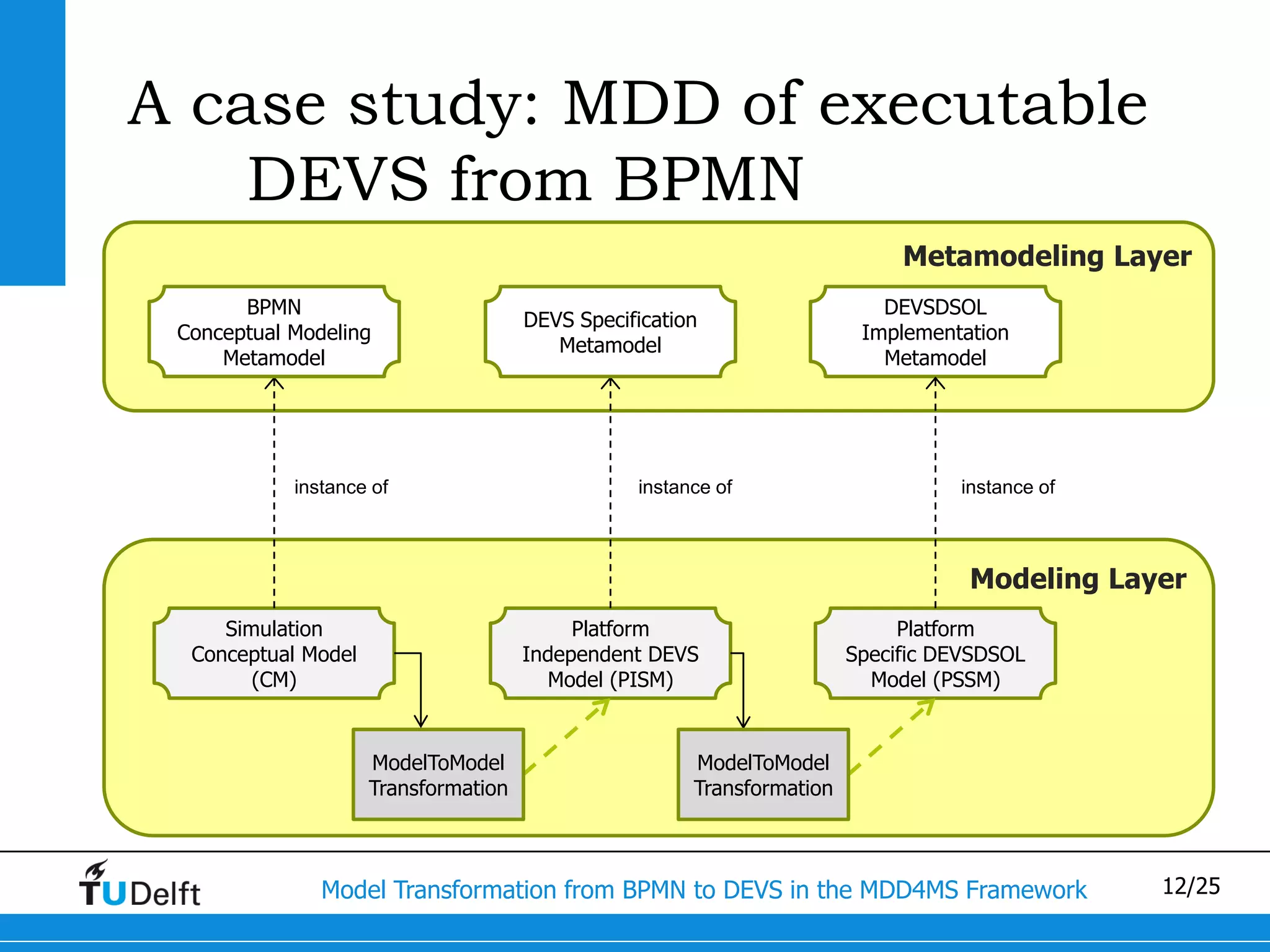 A case study: MDD of executable DEVS from BPMN

Metamodeling Layer

BPMN Conceptual Modeling Metamodel

DEVS Specification Metamodel

DEVSDSOL Implementation Metamodel

instance of

instance of

instance of

Modeling Layer

Simulation Conceptual Model (CM)

Platform Independent DEVS Model (PISM)

Platform Specific DEVSDSOL Model (PSSM)

ModelToModel Transformation

ModelToModel Transformation

TUDelft

Model Transformation from BPMN to DEVS in the MDD4MS Framework

12/25